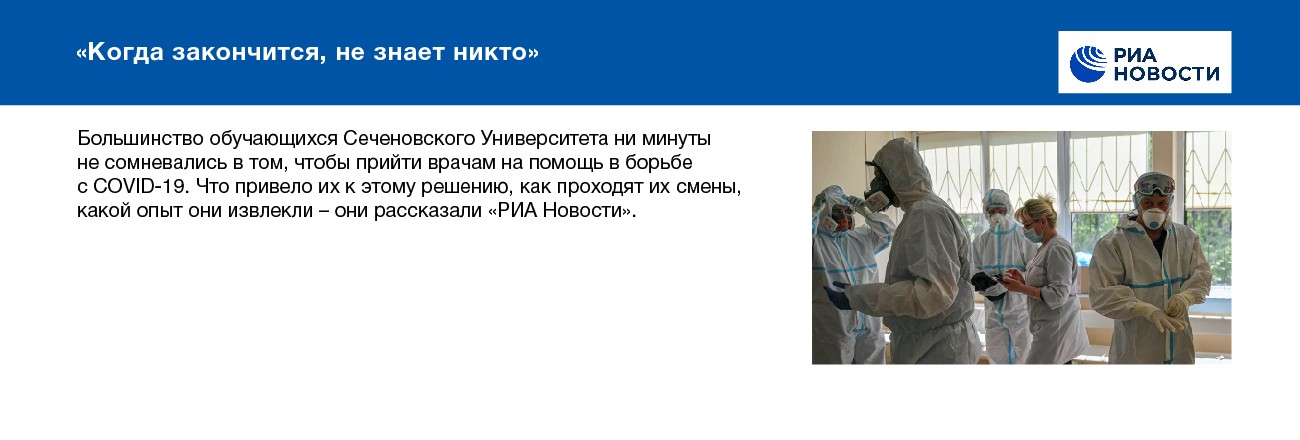 «Когда закончится, не знает никто»

РИА НОВОСТИ

Большинство обучающихся Сеченовского Университета ни минуты не сомневались в том, чтобы прийти врачам на помощь в борьбе с COVID-19. Что привело их к этому решению, как проходят их смены, какой опыт они извлекли – они рассказали «РИА Новости».